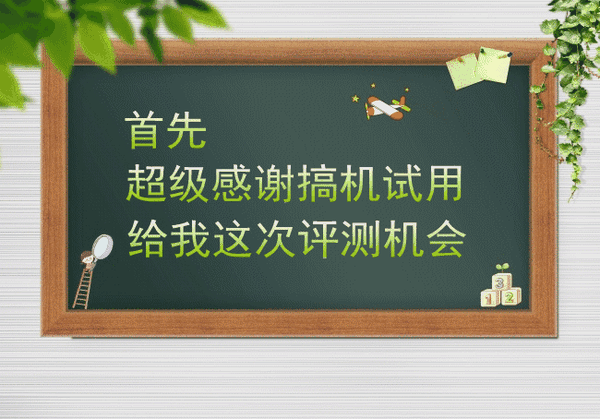 首先
超级感谢搞机试用
给我这次评测机会

3
1 2